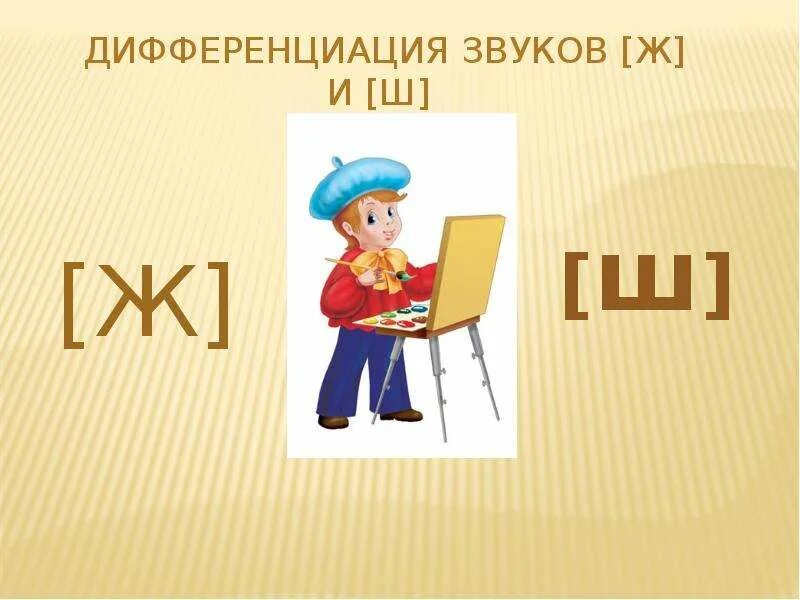 ДИФФЕРЕНЦИАЦИЯ ЗВУКОВ [Ж] И [Ш]

[Ж]

[Ш]